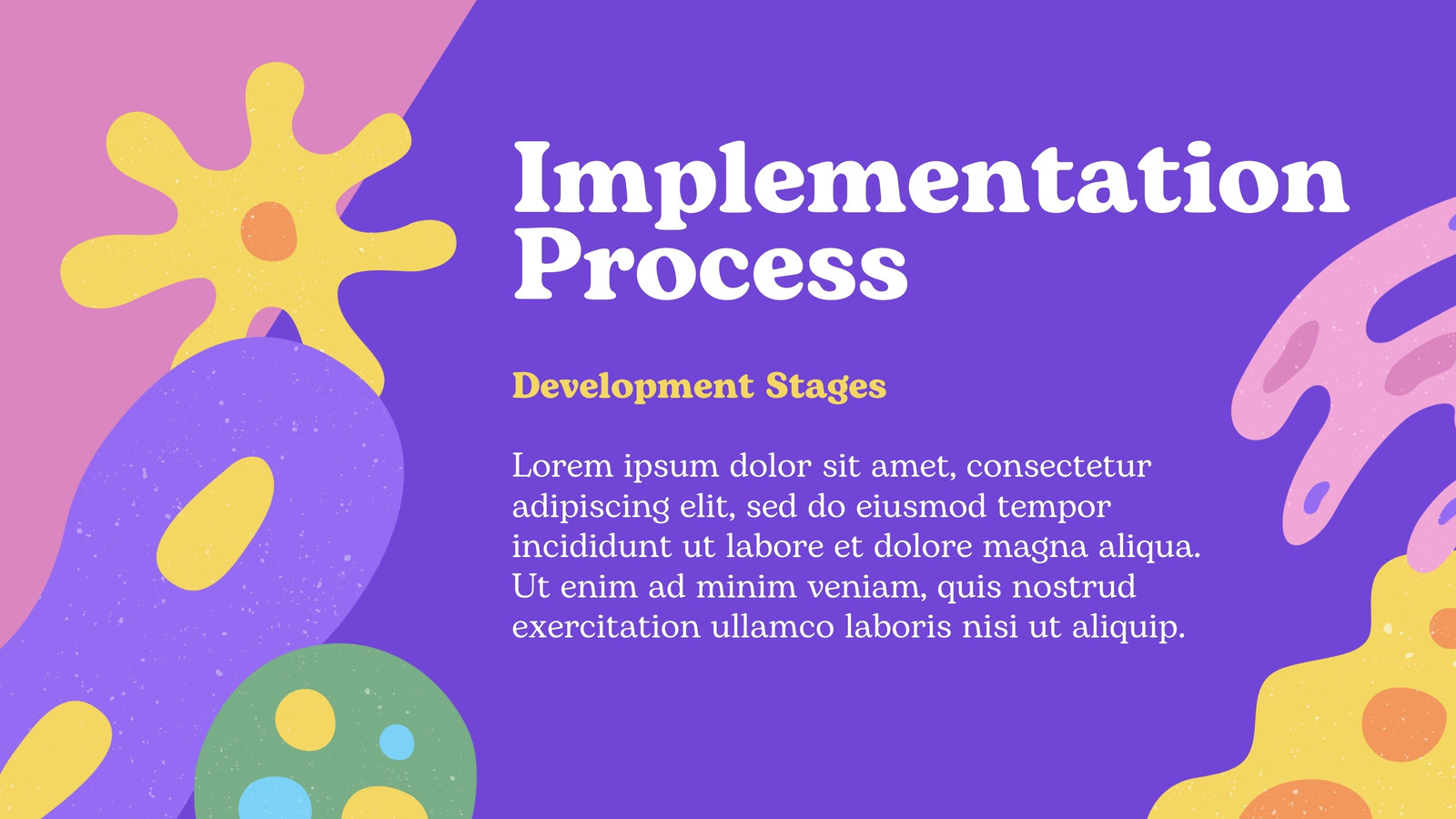 Implementation Process

Development Stages

Lorem ipsum dolor sit amet, consectetur adipiscing elit, sed do eiusmod tempor incididunt ut labore et dolore magna aliqua. Ut enim ad minim veniam, quis nostrud exercitation ullamco laboris nisi ut aliquip.